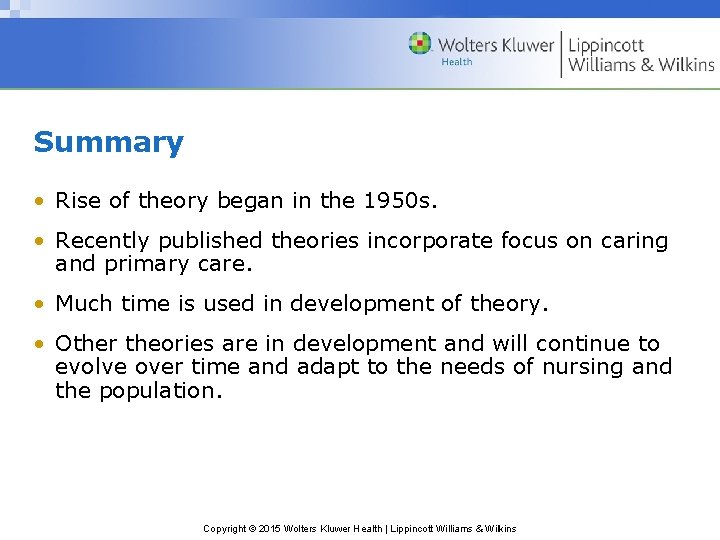 Wolters Kluwer Health | Lippincott Williams & Wilkins

Summary

• Rise of theory began in the 1950s.

• Recently published theories incorporate focus on caring and primary care.

• Much time is used in development of theory.

• Other theories are in development and will continue to evolve over time and adapt to the needs of nursing and the population.

Copyright © 2015 Wolters Kluwer Health | Lippincott Williams & Wilkins